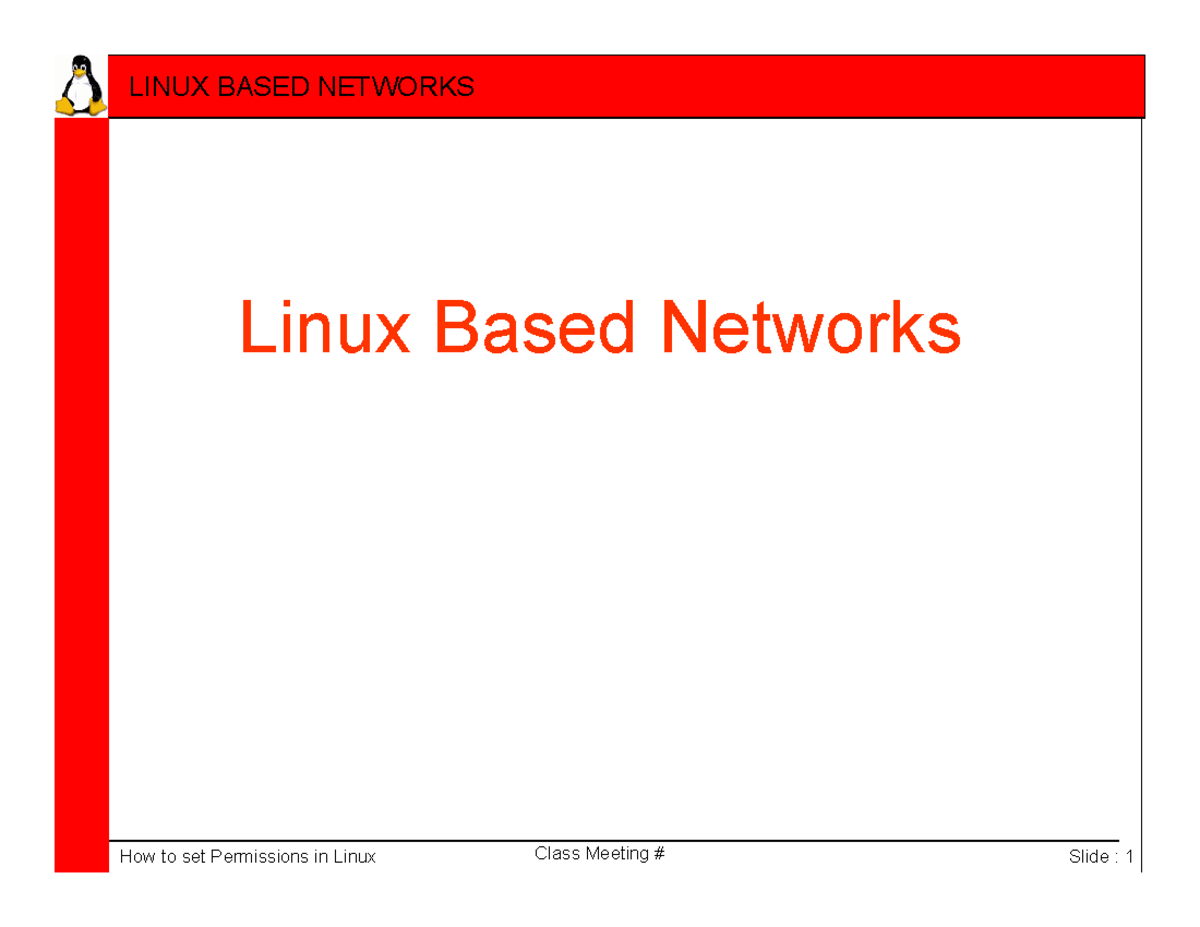 LINUX BASED NETWORKS

Linux Based Networks

How to set Permissions in Linux

Class Meeting #

Slide : 1